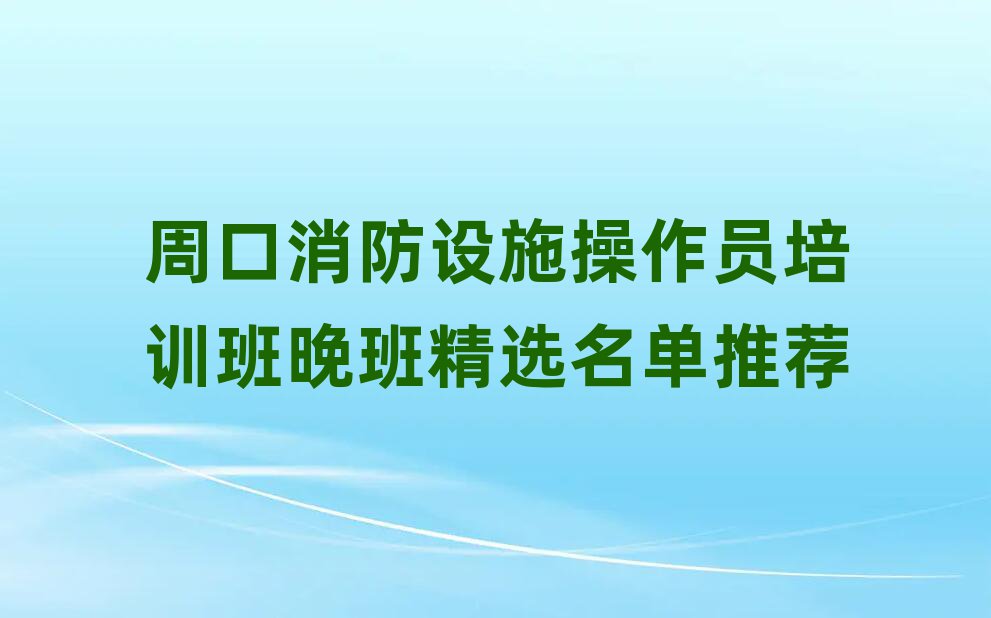 周口消防设施操作员培训班晚班精选名单推荐